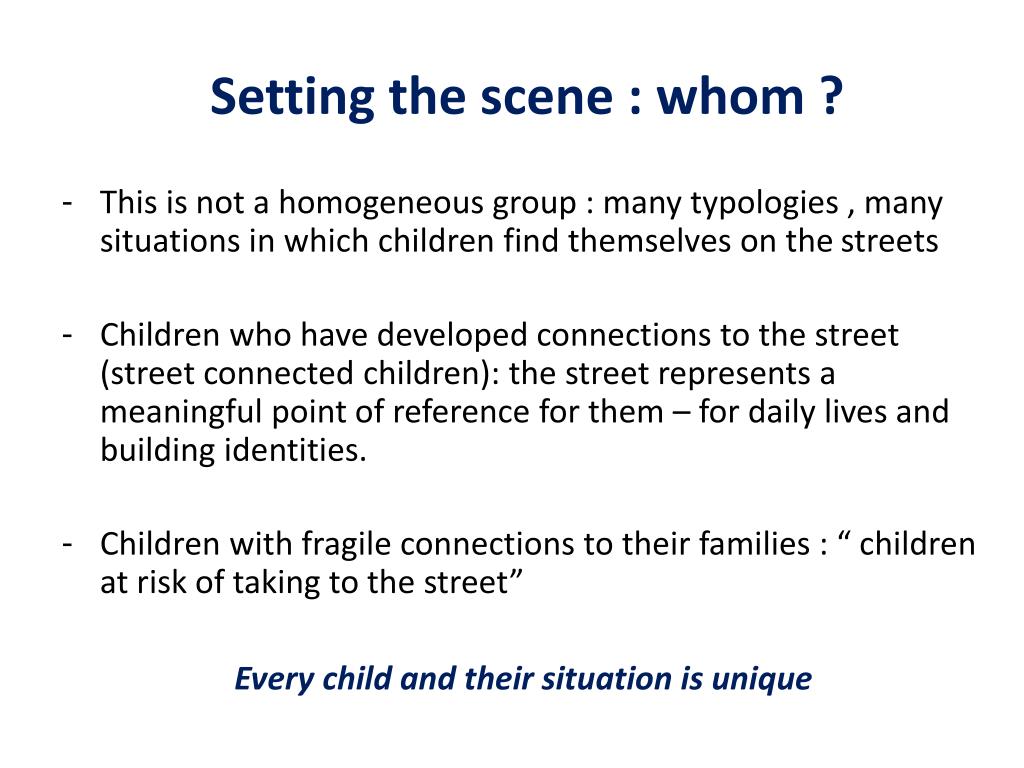 Setting the scene : whom ?

- This is not a homogeneous group : many typologies , many situations in which children find themselves on the streets

- Children who have developed connections to the street (street connected children): the street represents a meaningful point of reference for them – for daily lives and building identities.

- Children with fragile connections to their families : “ children at risk of taking to the street”

Every child and their situation is unique